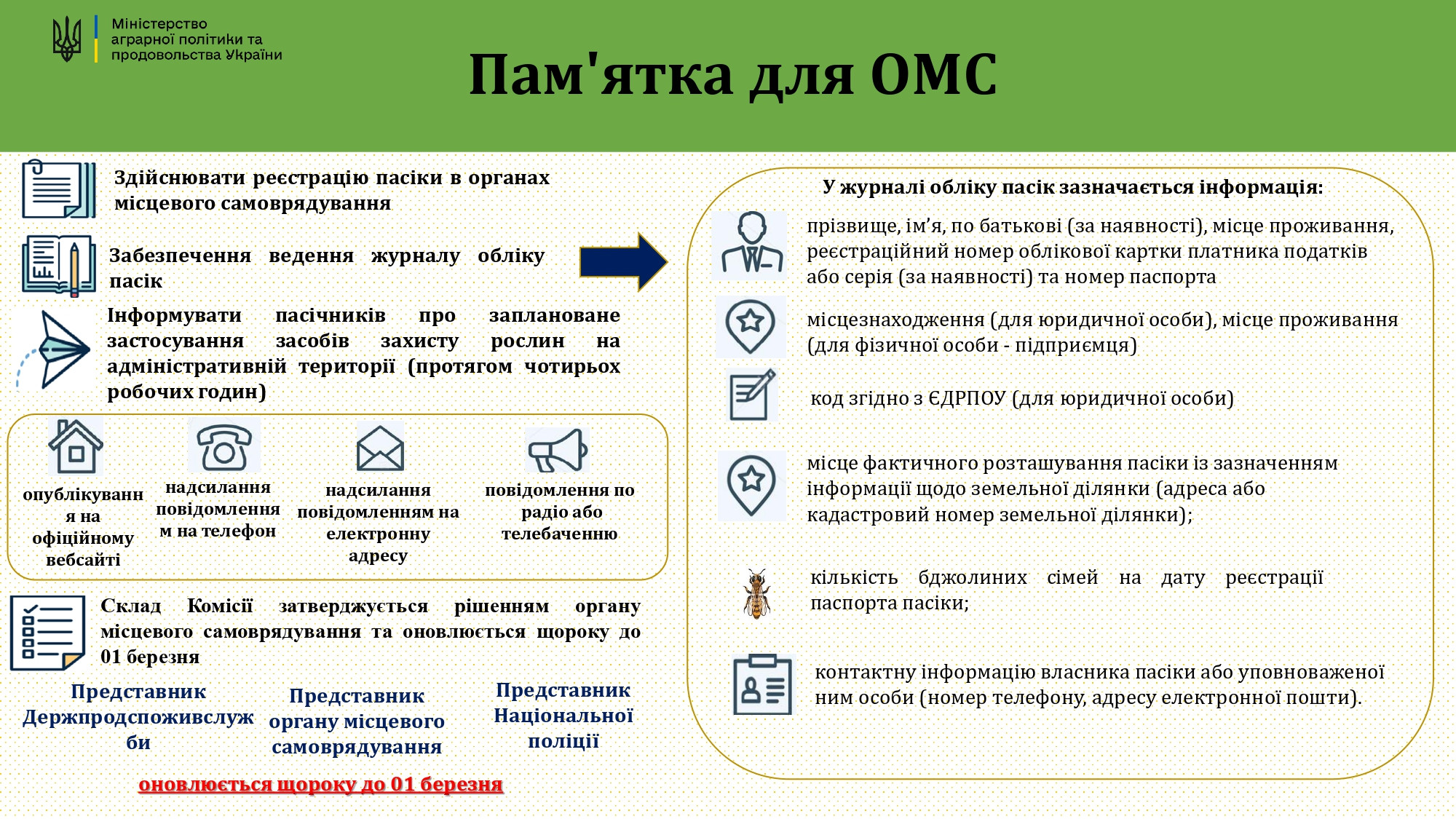 Міністерство аграрної політики та продовольства України

Пам'ятка для ОМС

Здійснювати реєстрацію пасіки в органах місцевого самоврядування

Забезпечення ведення журналу обліку пасік

Інформувати пасічників про заплановане застосування засобів захисту рослин на адміністративній території (протягом чотирьох робочих годин)

опублікування на офіційному вебсайті

надсилання повідомленням на телефон

надсилання повідомленням на електронну адресу

повідомлення по радіо або телебаченню

Склад Комісії затверджується рішенням органу місцевого самоврядування та оновлюється щороку до 01 березня

Представник Держпродспоживслужби

Представник органу місцевого самоврядування

Представник Національної поліції

оновлюється щороку до 01 березня

У журналі обліку пасік зазначається інформація:

прізвище, ім’я, по батькові (за наявності), місце проживання, реєстраційний номер облікової картки платника податків або серія (за наявності) та номер паспорта

місцезнаходження (для юридичної особи), місце проживання (для фізичної особи - підприємця)

код згідно з ЄДРПОУ (для юридичної особи)

місце фактичного розташування пасіки із зазначенням інформації щодо земельної ділянки (адреса або кадастровий номер земельної ділянки);

кількість бджолиних сімей на дату реєстрації паспорта пасіки;

контактну інформацію власника пасіки або уповноваженої ним особи (номер телефону, адресу електронної пошти).